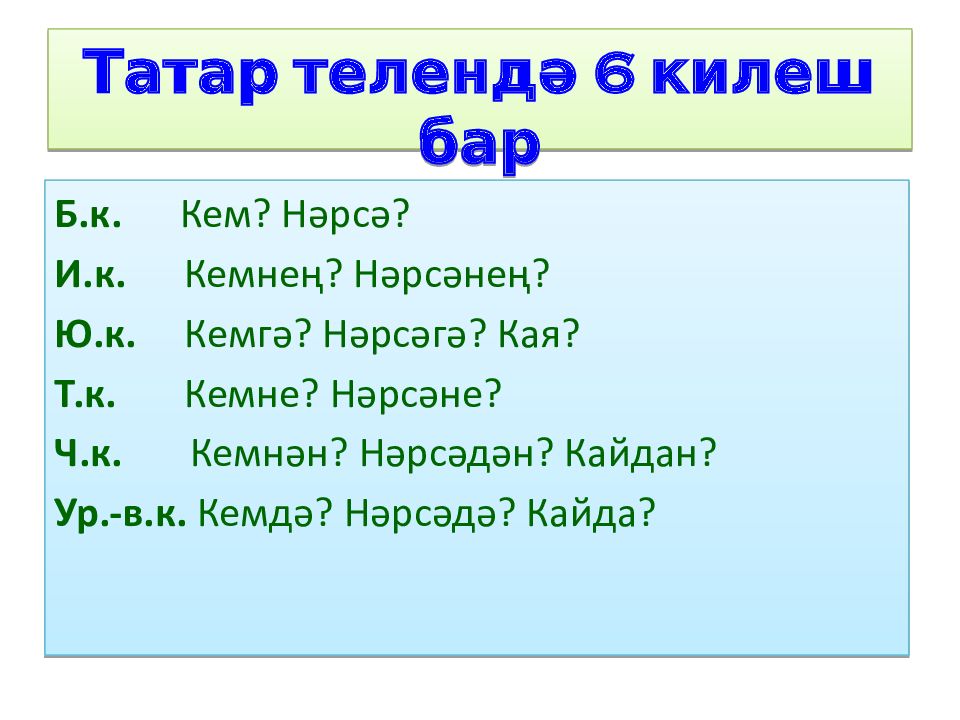 Татар телендә 6 килеш бар

Б.к. Кем? Нәрсә?

И.к. Кемнең? Нәрсәнең?

Ю.к. Кемгә? Нәрсәгә? Кая?

Т.к. Кемне? Нәрсәне?

Ч.к. Кемнән? Нәрсәдән? Кайдан?

Ур.-в.к. Кемдә? Нәрсәдә? Кайда?